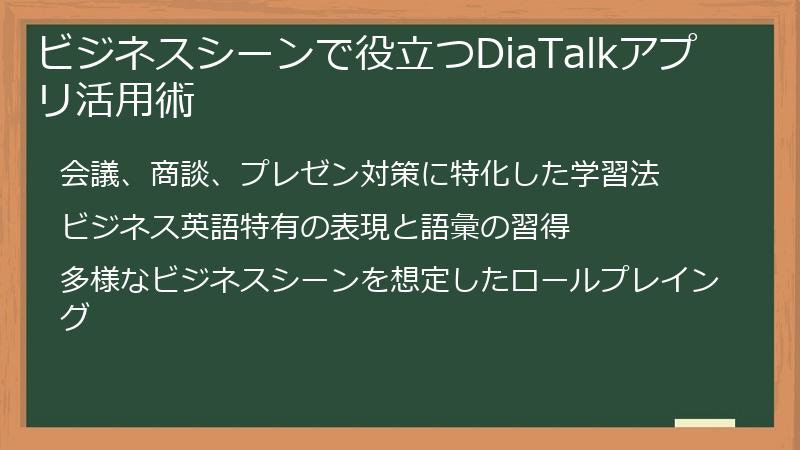 ビジネスシーンで役立つDiaTalkアプリ活用術

会議、商談、プレゼン対策に特化した学習法

ビジネス英語特有の表現と語彙の習得

多様なビジネスシーンを想定したロールプレイング